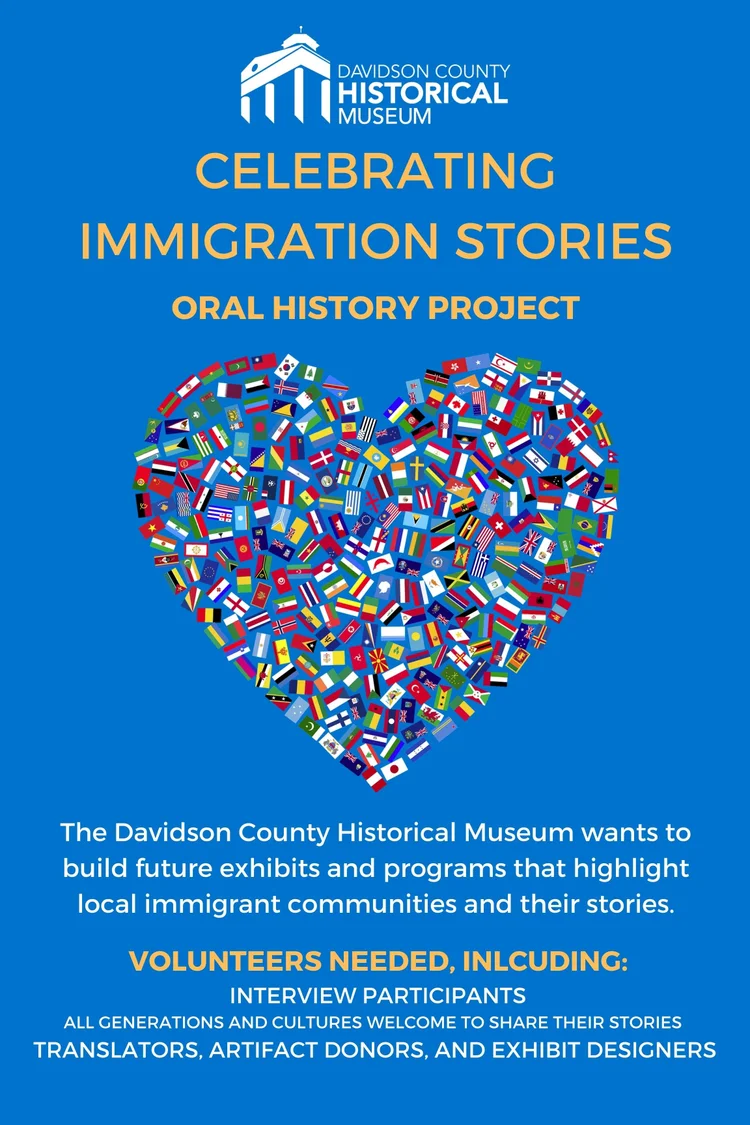 DAVIDSON COUNTY
HISTORICAL
MUSEUM

CELEBRATING IMMIGRATION STORIES

ORAL HISTORY PROJECT

The Davidson County Historical Museum wants to build future exhibits and programs that highlight local immigrant communities and their stories.

VOLUNTEERS NEEDED, INLCUDING:
INTERVIEW PARTICIPANTS
ALL GENERATIONS AND CULTURES WELCOME TO SHARE THEIR STORIES
TRANSLATORS, ARTIFACT DONORS, AND EXHIBIT DESIGNERS